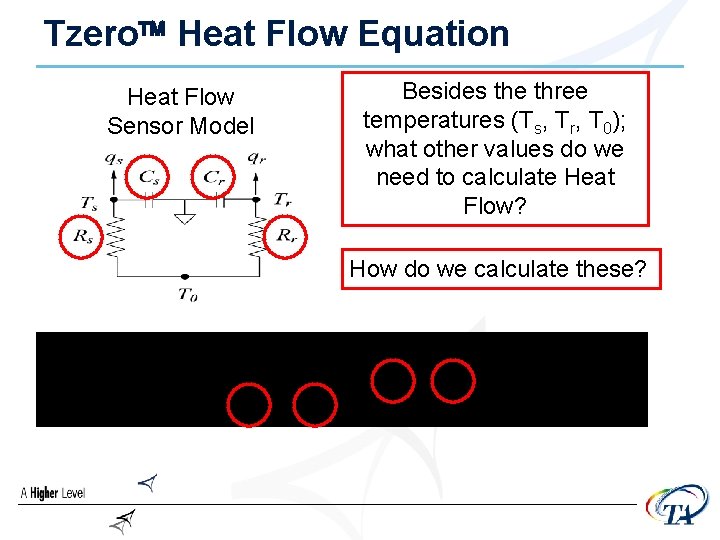 Tzero™ Heat Flow Equation

Heat Flow Sensor Model

$q_s$ $C_s$ $C_r$ $q_r$
$T_s$ $T_r$
$R_s$ $R_r$
$T_0$

Besides the three temperatures ($T_s$, $T_r$, $T_0$); what other values do we need to calculate Heat Flow?

How do we calculate these?

A Higher Level

TA